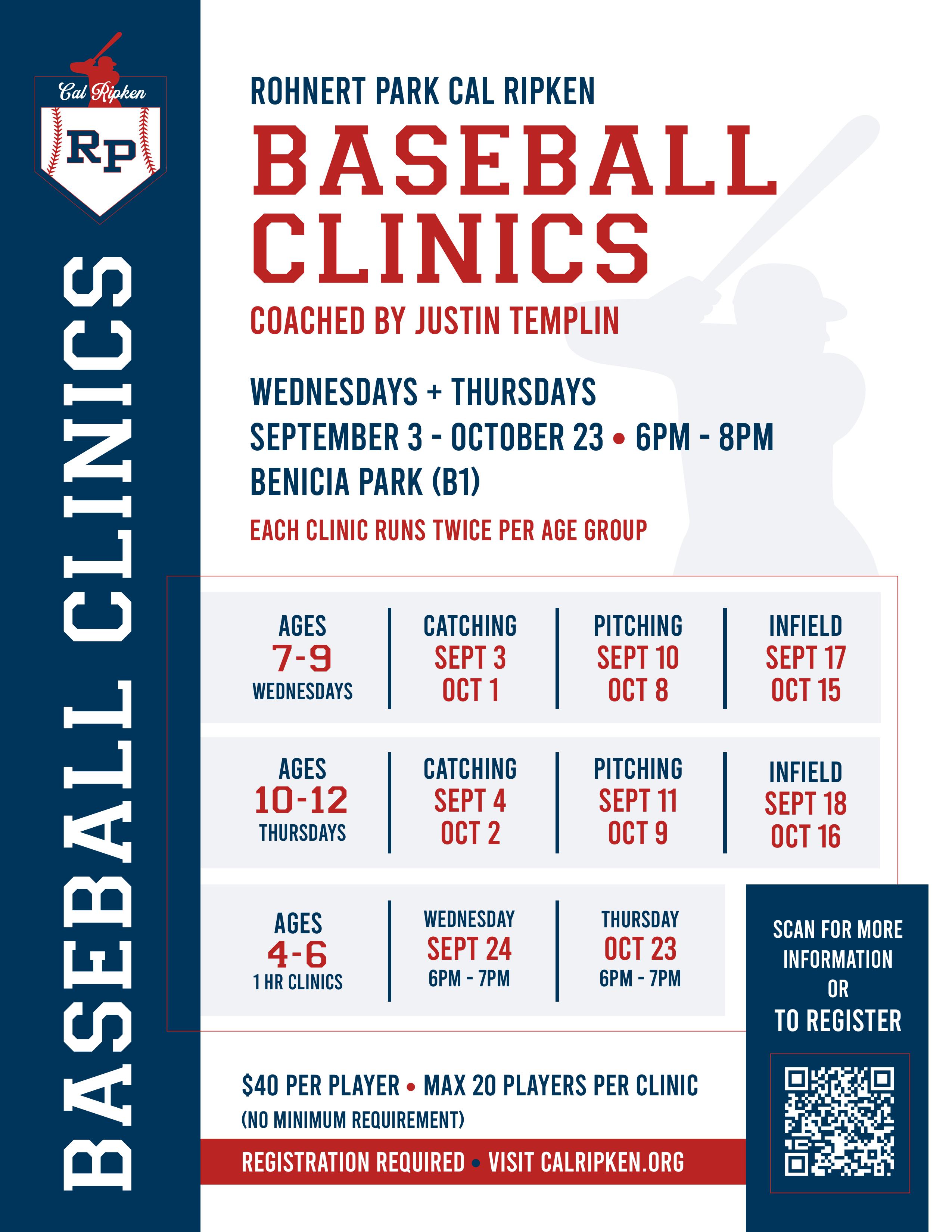 Cal Ripken
RP

BASEBALL CLINICS

ROHNERT PARK CAL RIPKEN
BASEBALL CLINICS
COACHED BY JUSTIN TEMPLIN

WEDNESDAYS + THURSDAYS
SEPTEMBER 3 - OCTOBER 23 • 6PM - 8PM
BENICIA PARK (B1)

EACH CLINIC RUNS TWICE PER AGE GROUP

| AGES 7-9 WEDNESDAYS | CATCHING SEPT 3 OCT 1 | PITCHING SEPT 10 OCT 8 | INFIELD SEPT 17 OCT 15 |
|---|---|---|---|
| AGES 10-12 THURSDAYS | CATCHING SEPT 4 OCT 2 | PITCHING SEPT 11 OCT 9 | INFIELD SEPT 18 OCT 16 |
| AGES 4-6 1 HR CLINICS | WEDNESDAY SEPT 24 6PM - 7PM | THURSDAY OCT 23 6PM - 7PM | |

SCAN FOR MORE INFORMATION OR TO REGISTER

$40 PER PLAYER • MAX 20 PLAYERS PER CLINIC
(NO MINIMUM REQUIREMENT)

REGISTRATION REQUIRED • VISIT CALRIPKEN.ORG